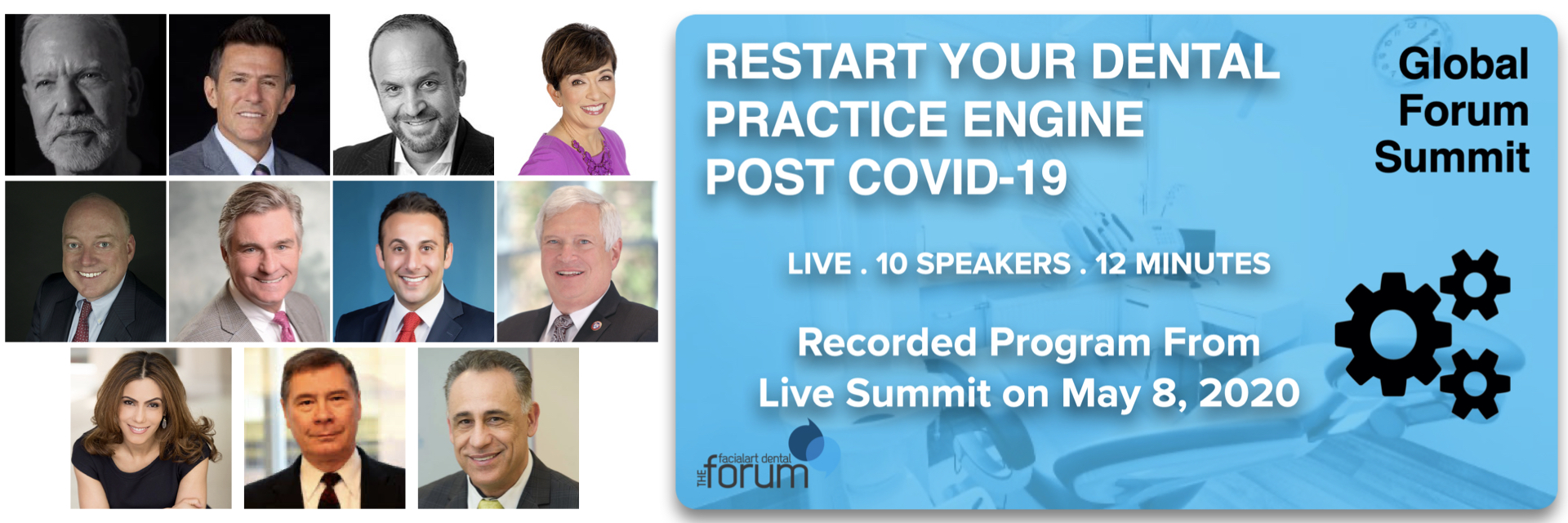 RESTART YOUR DENTAL PRACTICE ENGINE POST COVID-19

Global Forum Summit

LIVE . 10 SPEAKERS . 12 MINUTES

Recorded Program From Live Summit on May 8, 2020

THE facialart dental forum